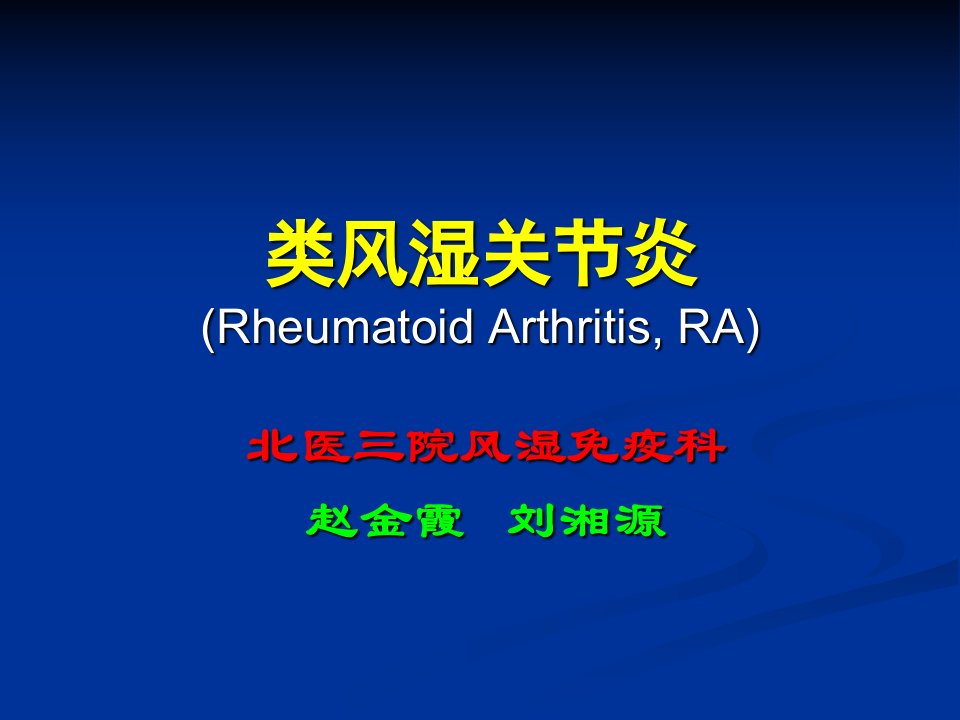 类风湿关节炎
(Rheumatoid Arthritis, RA)

北医三院风湿免疫科

赵金霞　刘湘源